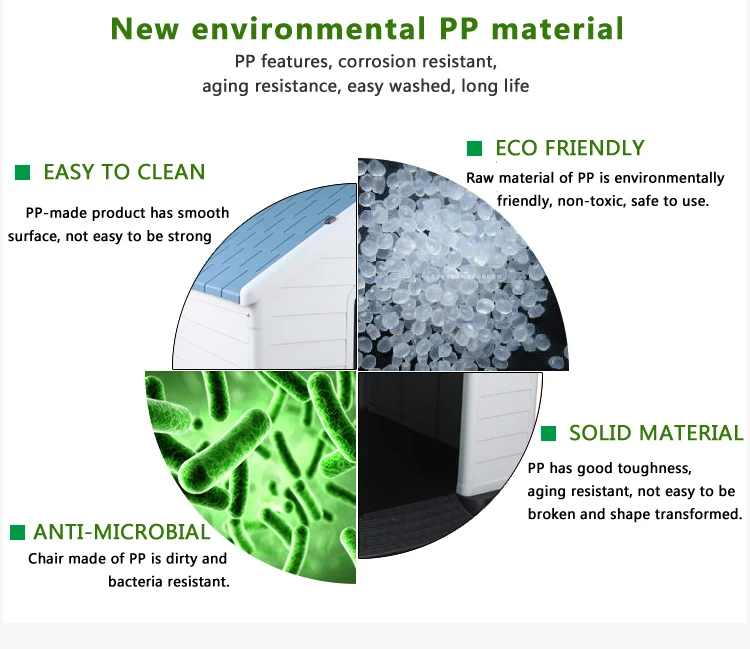 New environmental PP material

PP features, corrosion resistant, aging resistance, easy washed, long life

EASY TO CLEAN

PP-made product has smooth surface, not easy to be strong

ECO FRIENDLY

Raw material of PP is environmentally friendly, non-toxic, safe to use.

SOLID MATERIAL

PP has good toughness, aging resistant, not easy to be broken and shape transformed.

ANTI-MICROBIAL

Chair made of PP is dirty and bacteria resistant.